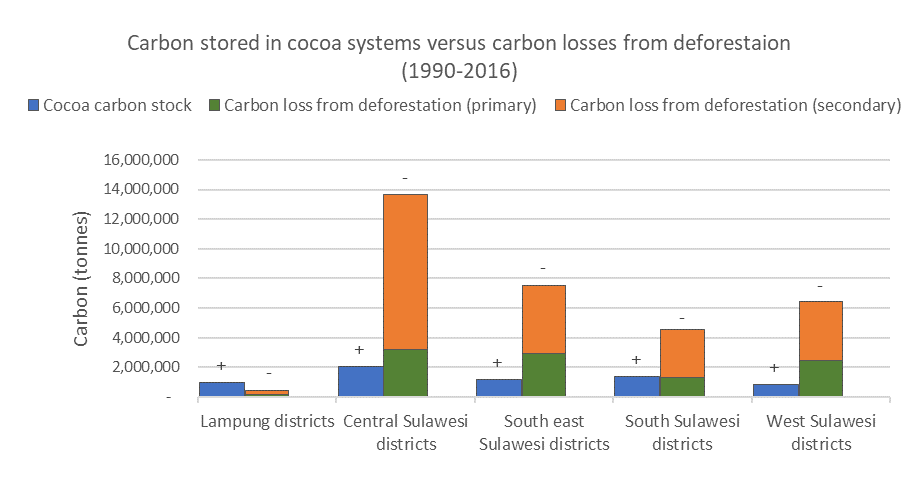 Carbon stored in cocoa systems versus carbon losses from deforestaion (1990-2016)

Cocoa carbon stock
Carbon loss from deforestation (primary)
Carbon loss from deforestation (secondary)

Carbon (tonnes)

16,000,000
14,000,000
12,000,000
10,000,000
8,000,000
6,000,000
4,000,000
2,000,000
-

+ -
+ -
+ -
+ -
+ -

Lampung districts
Central Sulawesi districts
South east Sulawesi districts
South Sulawesi districts
West Sulawesi districts